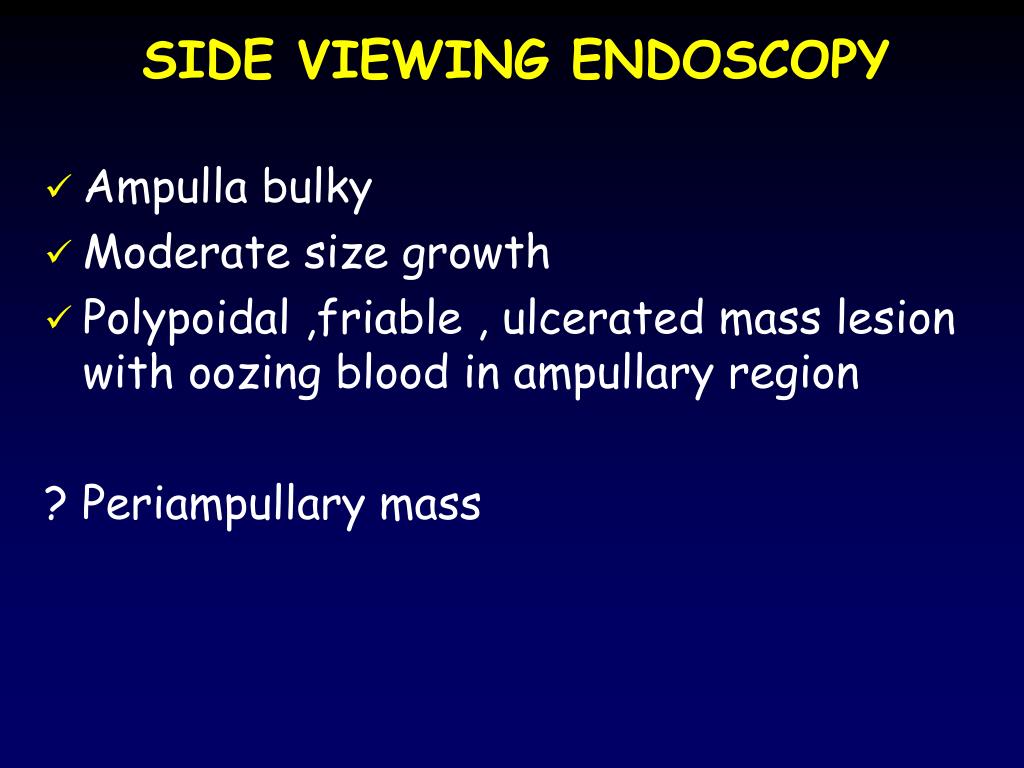 SIDE VIEWING ENDOSCOPY

✓ Ampulla bulky
✓ Moderate size growth
✓ Polypoidal ,friable , ulcerated mass lesion with oozing blood in ampullary region

? Periampullary mass